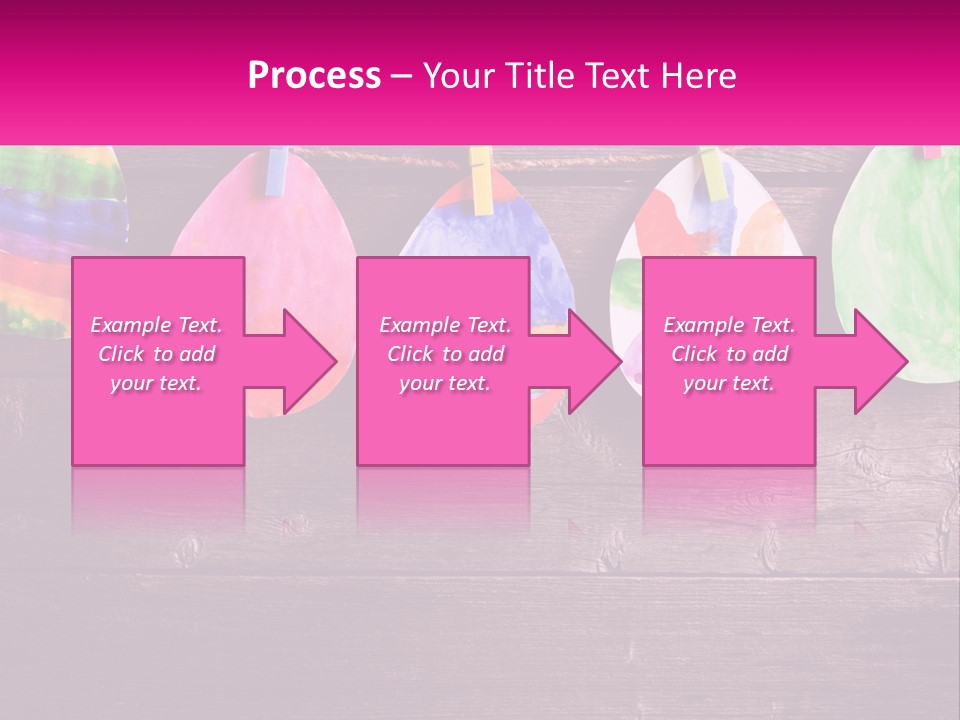 Process – Your Title Text Here

Example Text. Click to add your text.

Example Text. Click to add your text.

Example Text. Click to add your text.